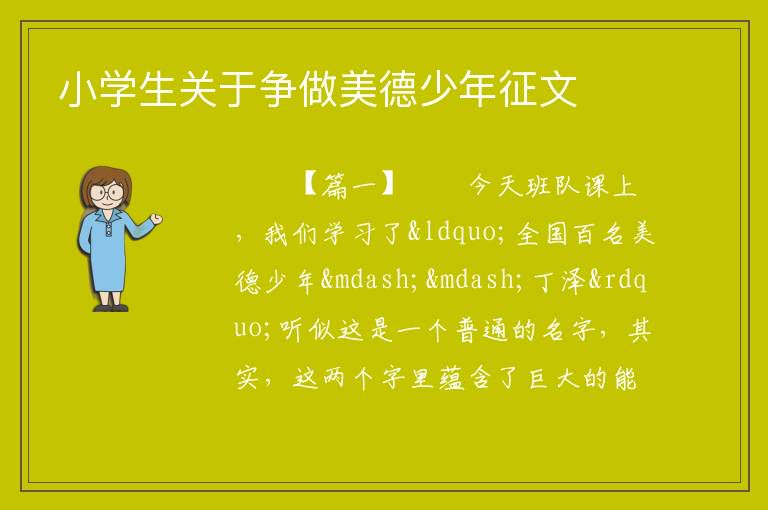 小学生关于争做美德少年征文

【篇一】　　今天班队课上，我们学习了&ldquo;全国百名美德少年&mdash;&mdash;丁泽&rdquo;听似这是一个普通的名字，其实，这两个字里蕴含了巨大的能